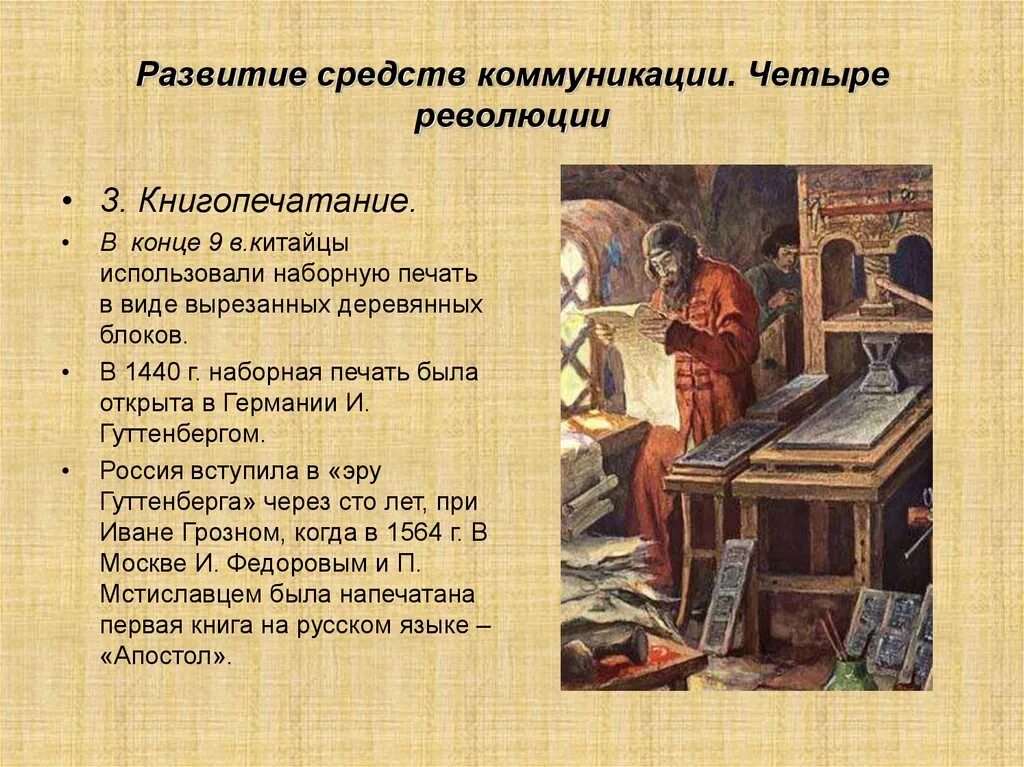 Развитие средств коммуникации. Четыре революции

• 3. Книгопечатание.
• В конце 9 в.китайцы использовали наборную печать в виде вырезанных деревянных блоков.
• В 1440 г. наборная печать была открыта в Германии И. Гуттенбергом.
• Россия вступила в «эру Гуттенберга» через сто лет, при Иване Грозном, когда в 1564 г. В Москве И. Федоровым и П. Мстиславцем была напечатана первая книга на русском языке – «Апостол».